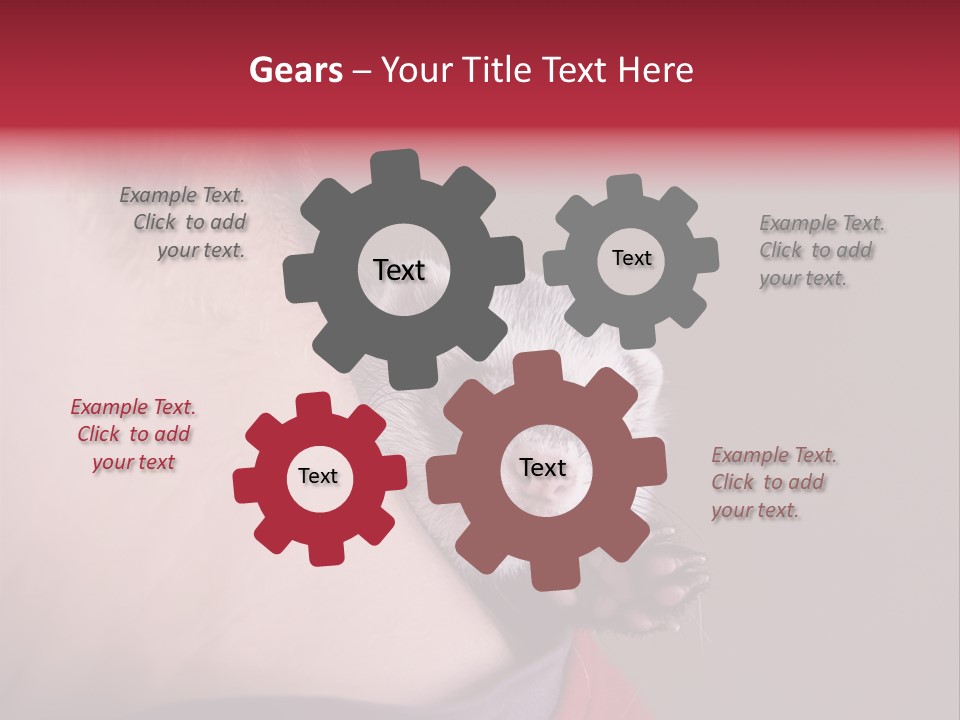 Gears – Your Title Text Here

Example Text. Click to add your text.

Text

Text

Example Text. Click to add your text.

Example Text. Click to add your text

Text

Text

Example Text. Click to add your text.